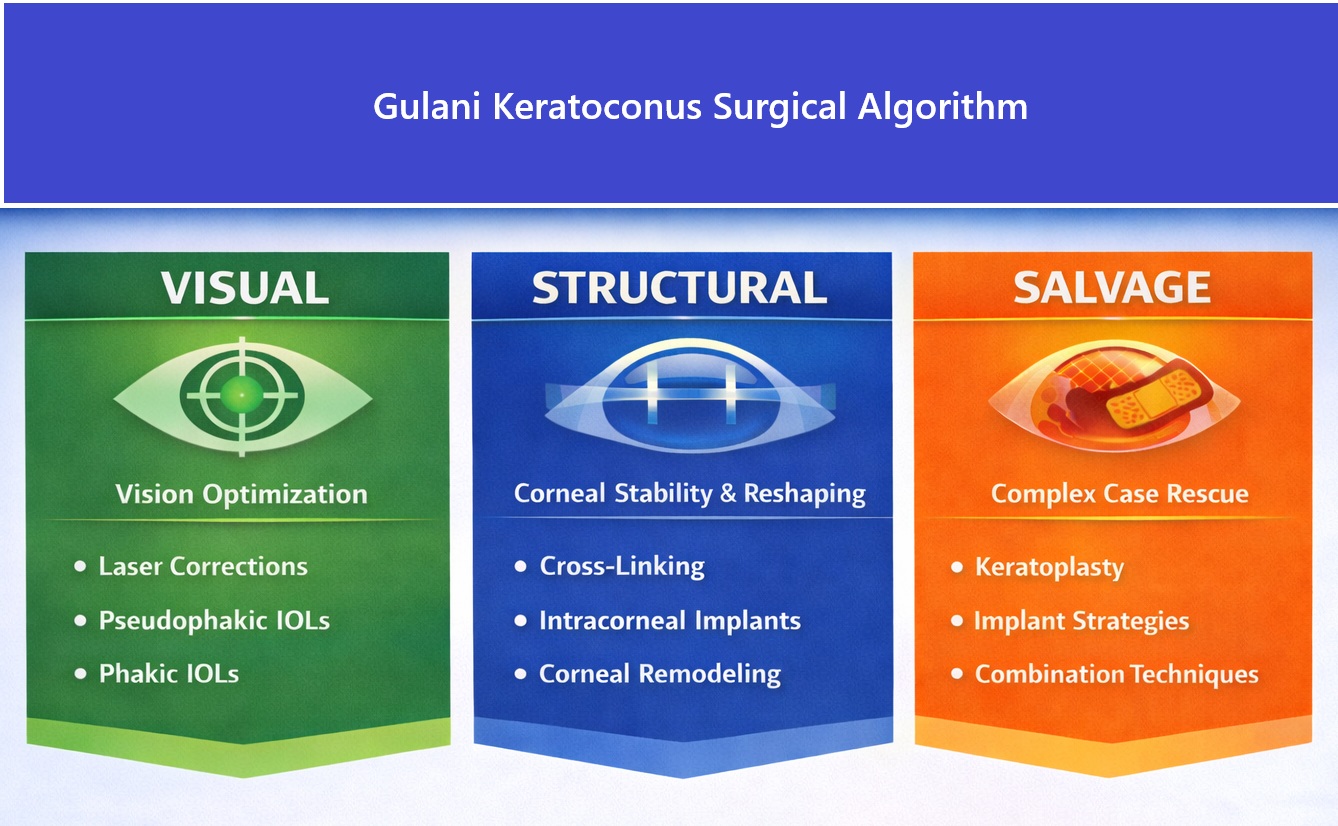 Gulani Keratoconus Surgical Algorithm

VISUAL

Vision Optimization

• Laser Corrections
• Pseudophakic IOLs
• Phakic IOLs

STRUCTURAL

Corneal Stability & Reshaping

• Cross-Linking
• Intracorneal Implants
• Corneal Remodeling

SALVAGE

Complex Case Rescue

• Keratoplasty
• Implant Strategies
• Combination Techniques